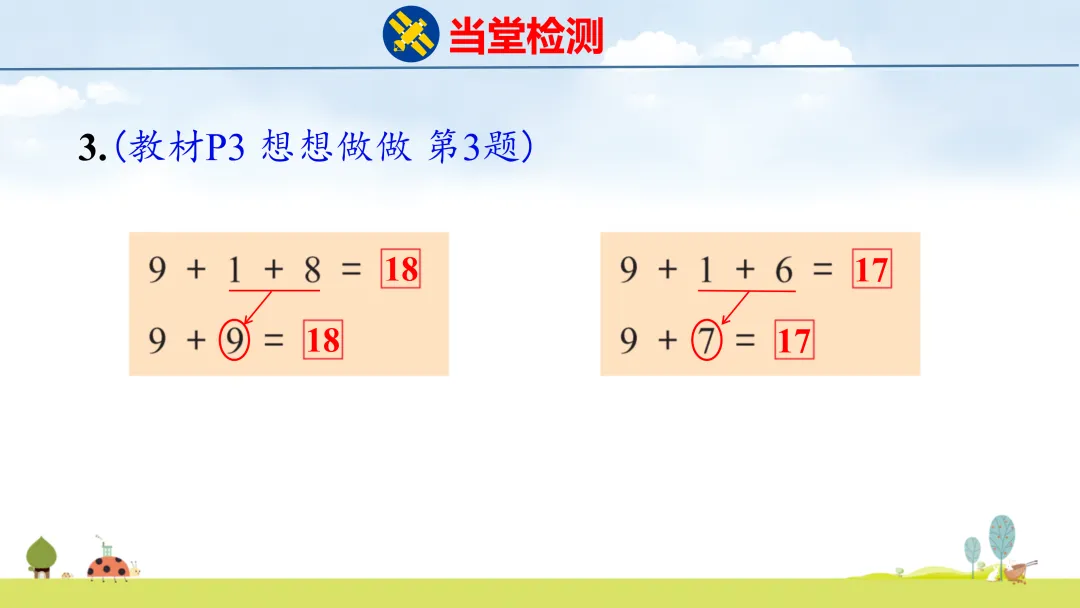 当堂检测

3.（教材P3 想想做做 第3题）

$9 + 1 + 8 = 18$
$9 + 9 = 18$

$9 + 1 + 6 = 17$
$9 + 7 = 17$